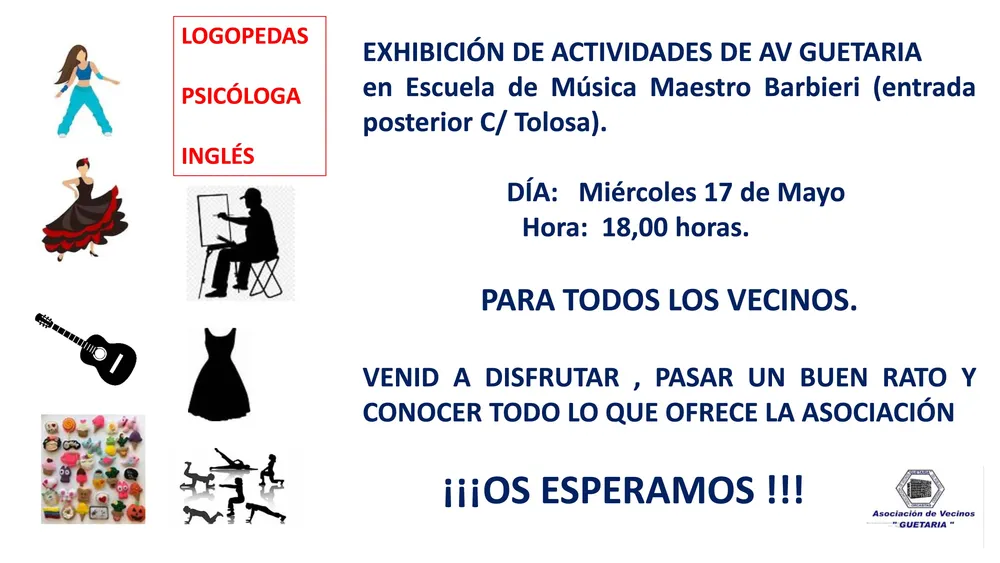 LOGOPEDAS

PSICÓLOGA

INGLÉS

EXHIBICIÓN DE ACTIVIDADES DE AV GUETARIA en Escuela de Música Maestro Barbieri (entrada posterior C/ Tolosa).

DÍA: Miércoles 17 de Mayo
Hora: 18,00 horas.

PARA TODOS LOS VECINOS.

VENID A DISFRUTAR , PASAR UN BUEN RATO Y CONOCER TODO LO QUE OFRECE LA ASOCIACIÓN

¡¡¡OS ESPERAMOS !!!

Asociación de Vecinos
" GUETARIA "